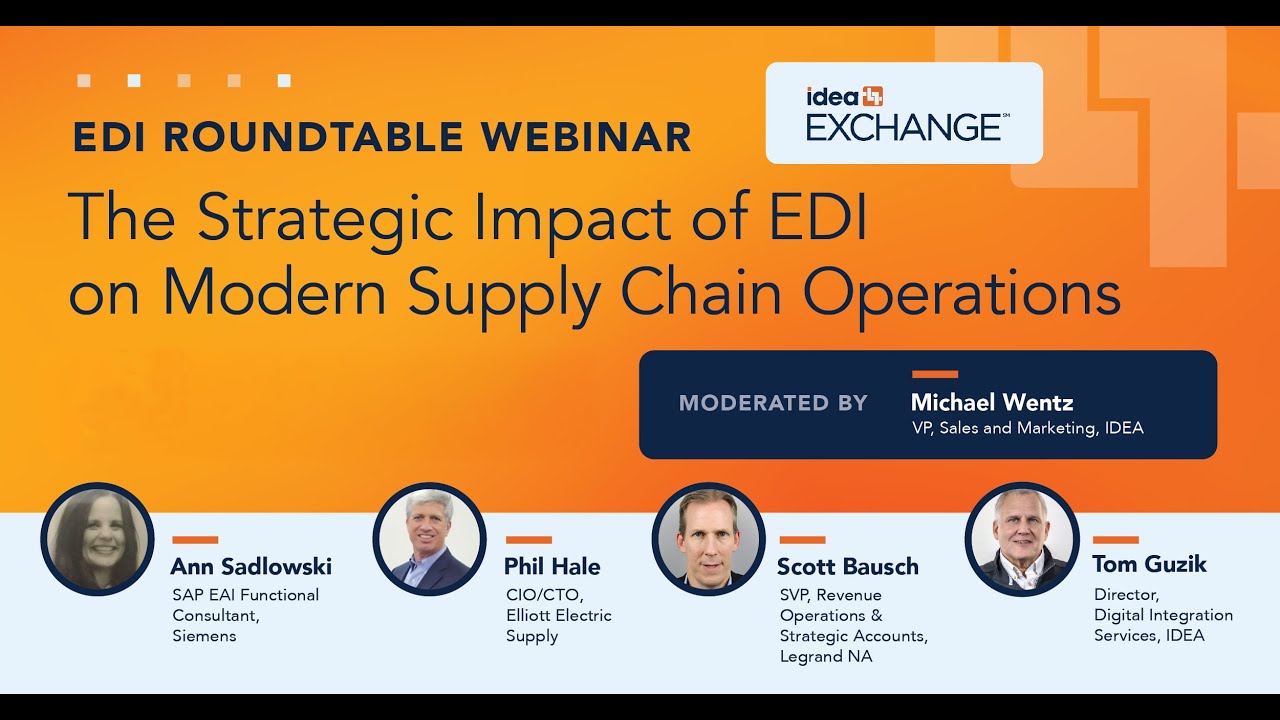 EDI ROUNDTABLE WEBINAR

idea EXCHANGE℠

The Strategic Impact of EDI on Modern Supply Chain Operations

MODERATED BY Michael Wentz
VP, Sales and Marketing, IDEA

Ann Sadlowski
SAP EAI Functional Consultant, Siemens

Phil Hale
CIO/CTO, Elliott Electric Supply

Scott Bausch
SVP, Revenue Operations & Strategic Accounts, Legrand NA

Tom Guzik
Director, Digital Integration Services, IDEA